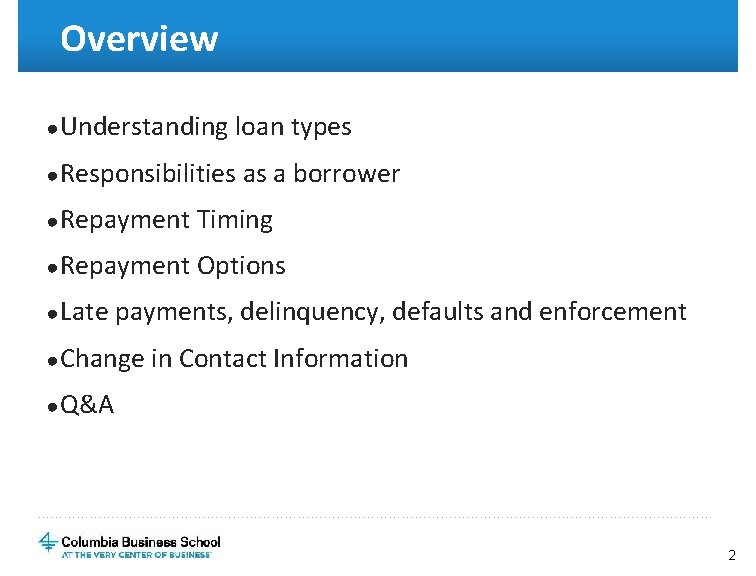 Overview

● Understanding loan types

● Responsibilities as a borrower

● Repayment Timing

● Repayment Options

● Late payments, delinquency, defaults and enforcement

● Change in Contact Information

● Q&A

Columbia Business School
AT THE VERY CENTER OF BUSINESS

2